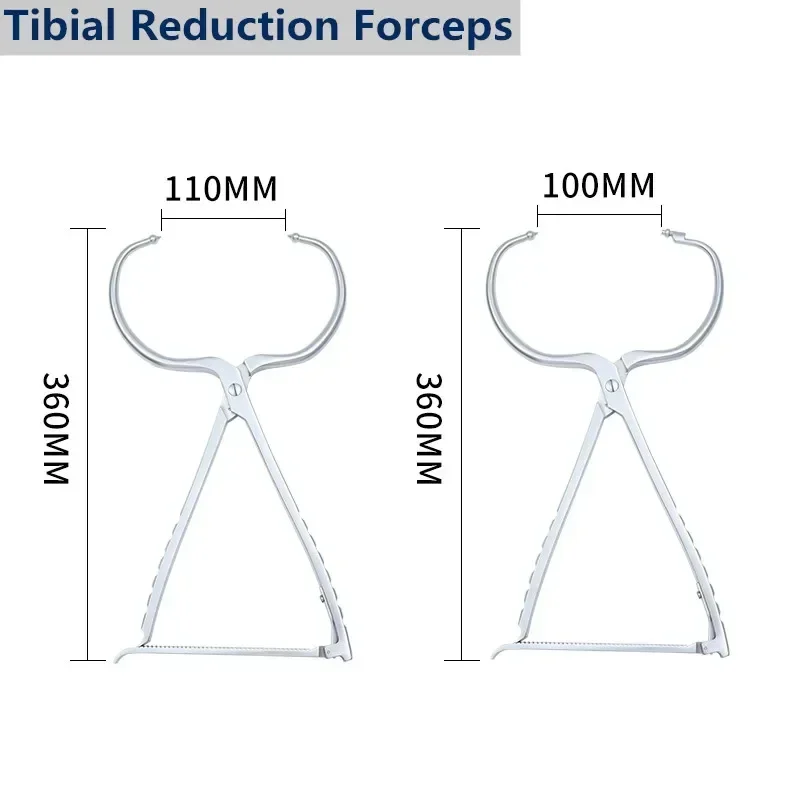 Tibial Reduction Forceps

110MM

360MM

100MM

360MM